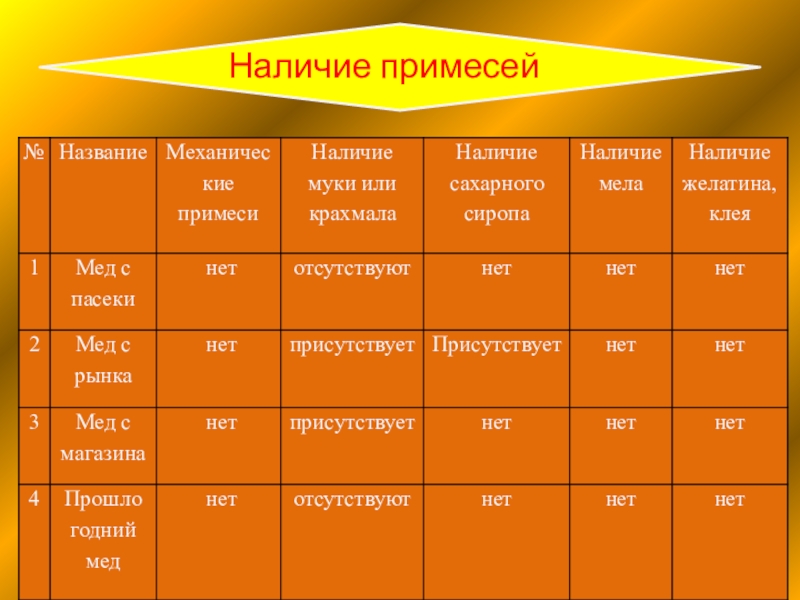 Наличие примесей

| № | Название | Механические примеси | Наличие муки или крахмала | Наличие сахарного сиропа | Наличие мела | Наличие желатина, клея |
|---|---|---|---|---|---|---|
| 1 | Мед с пасеки | нет | отсутствуют | нет | нет | нет |
| 2 | Мед с рынка | нет | присутствует | Присутствует | нет | нет |
| 3 | Мед с магазина | нет | присутствует | нет | нет | нет |
| 4 | Прошлогодний мед | нет | отсутствуют | нет | нет | нет |